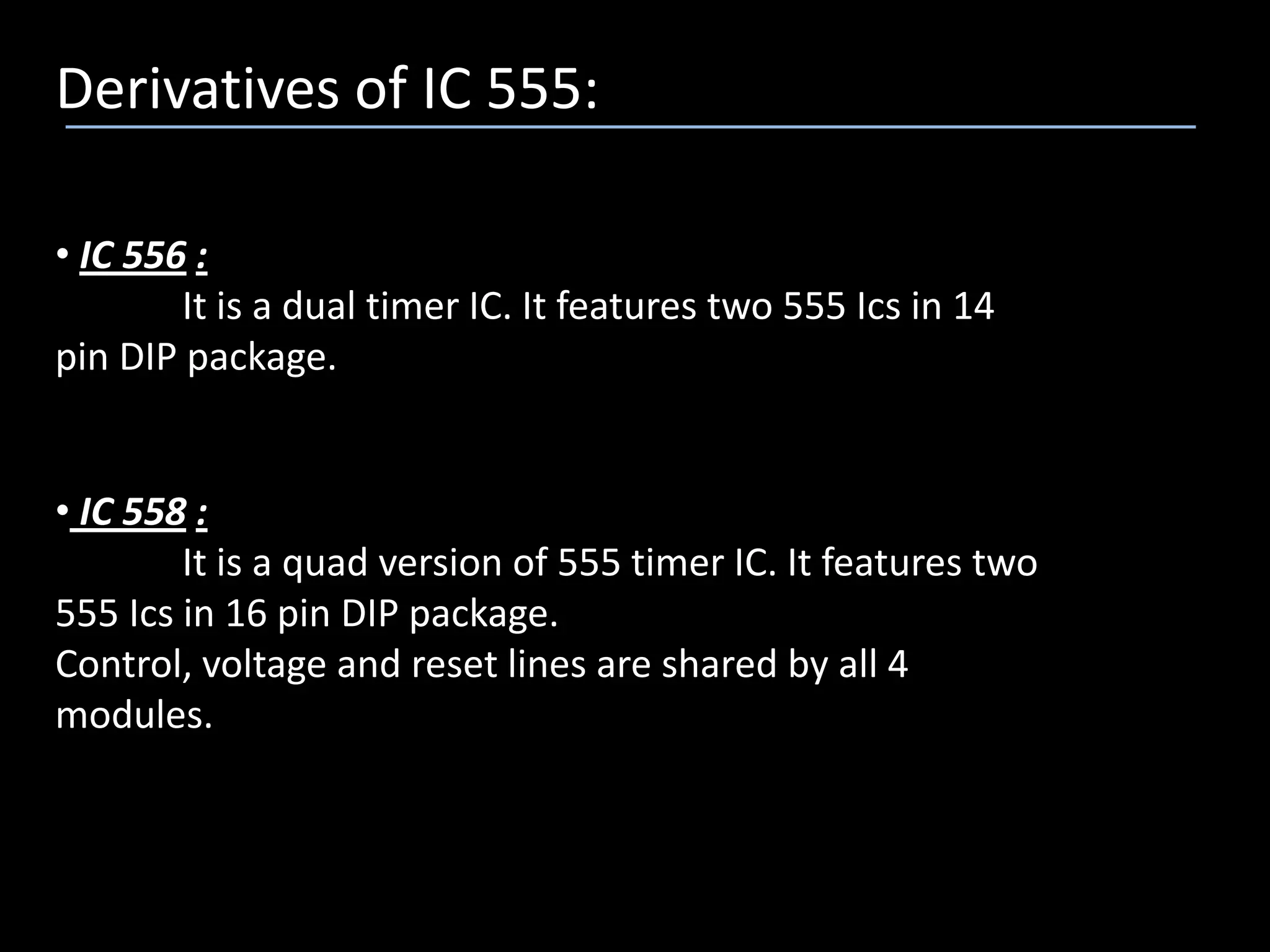 Derivatives of IC 555:

• IC 556 :
It is a dual timer IC. It features two 555 Ics in 14 pin DIP package.

• IC 558 :
It is a quad version of 555 timer IC. It features two 555 Ics in 16 pin DIP package.
Control, voltage and reset lines are shared by all 4 modules.